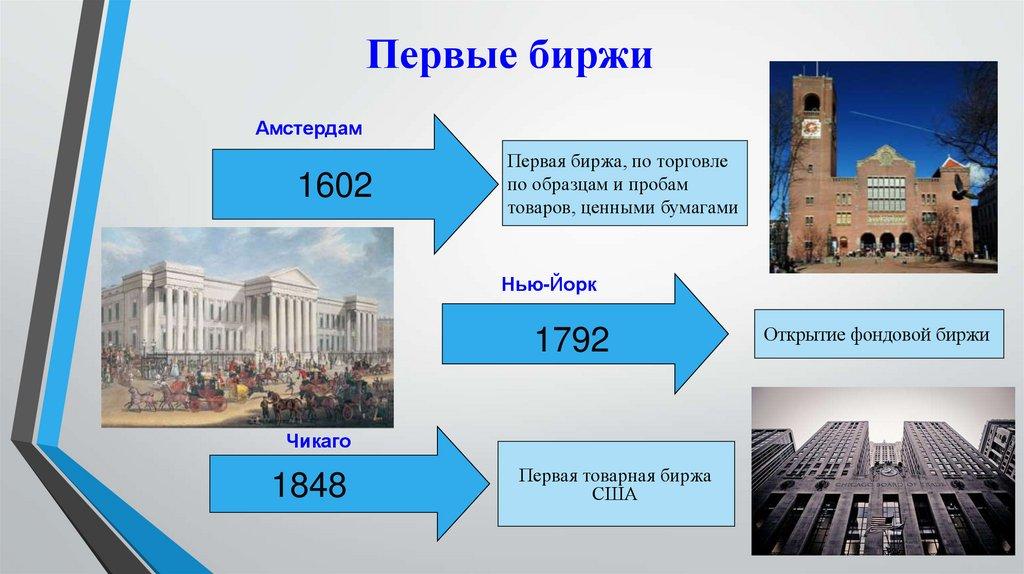 Первые биржи

Амстердам

1602

Первая биржа, по торговле по образцам и пробам товаров, ценными бумагами

Нью-Йорк

1792

Открытие фондовой биржи

Чикаго

1848

Первая товарная биржа США

CHICAGO BOARD OF TRADE